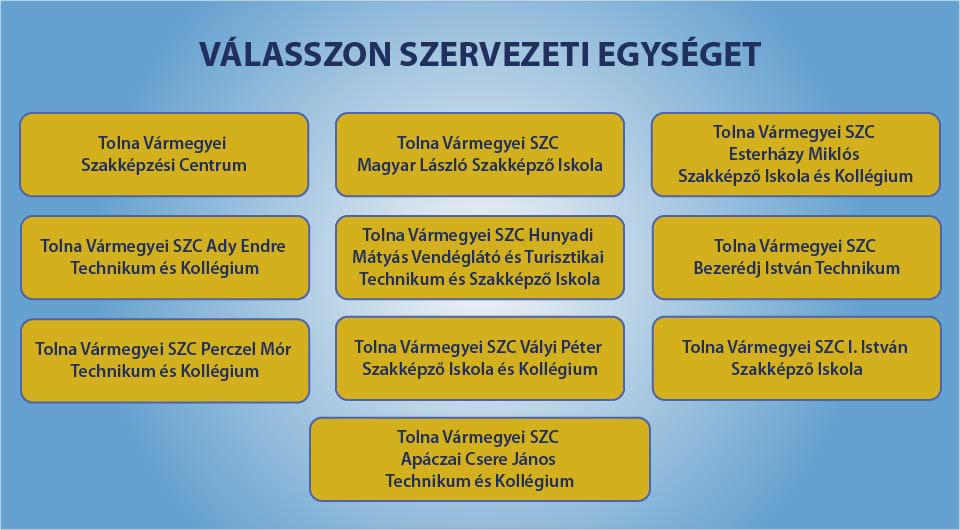 VÁLASSZON SZERVEZETI EGYSÉGET

Tolna Vármegyei Szakképzési Centrum

Tolna Vármegyei SZC Magyar László Szakképző Iskola

Tolna Vármegyei SZC Esterházy Miklós Szakképző Iskola és Kollégium

Tolna Vármegyei SZC Ady Endre Technikum és Kollégium

Tolna Vármegyei SZC Hunyadi Mátyás Vendéglátó és Turisztikai Technikum és Szakképző Iskola

Tolna Vármegyei SZC Bezerédj István Technikum

Tolna Vármegyei SZC Perczel Mór Technikum és Kollégium

Tolna Vármegyei SZC Vályi Péter Szakképző Iskola és Kollégium

Tolna Vármegyei SZC I. István Szakképző Iskola

Tolna Vármegyei SZC Apáczai Csere János Technikum és Kollégium